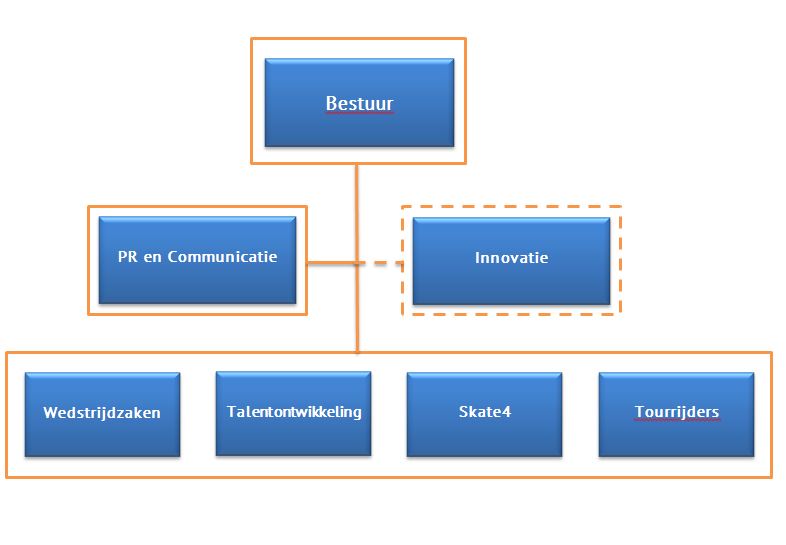 Bestuur

PR en Communicatie

Innovatie

Wedstrijdzaken

Talentontwikkeling

Skate4

Tourrijders